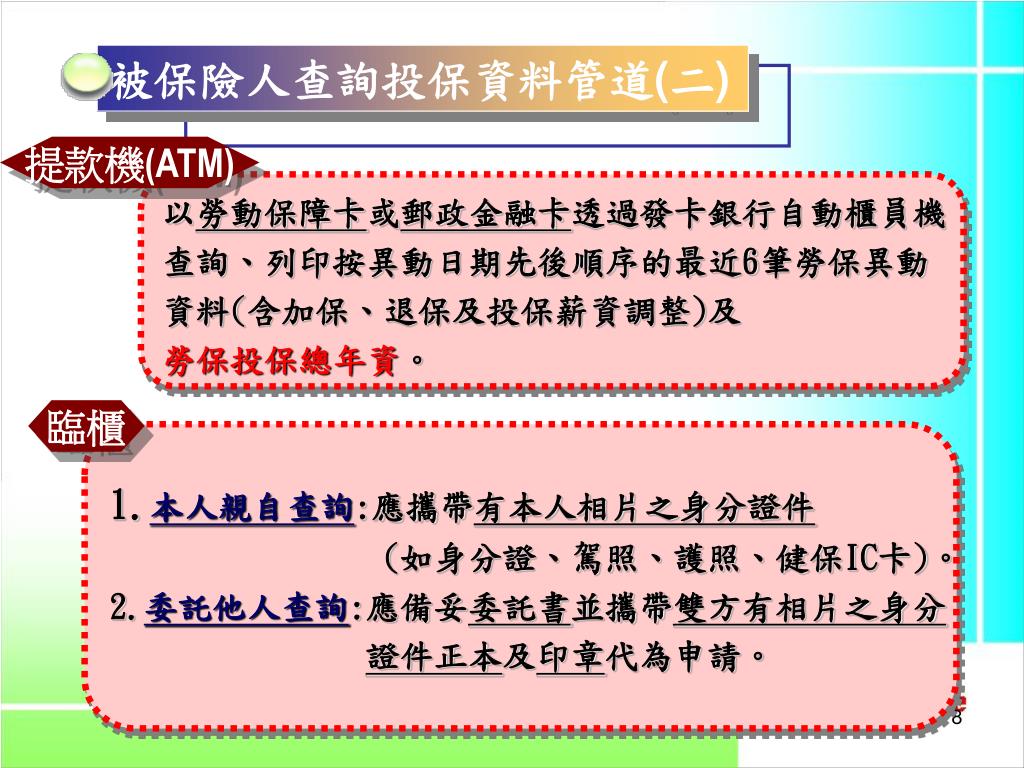 被保險人查詢投保資料管道(二)

提款機(ATM)

以勞動保障卡或郵政金融卡透過發卡銀行自動櫃員機查詢、列印按異動日期先後順序的最近6筆勞保異動資料(含加保、退保及投保薪資調整)及勞保投保總年資。

臨櫃

1.本人親自查詢:應攜帶有本人相片之身分證件（如身分證、駕照、護照、健保IC卡)。

2.委託他人查詢:應備妥委託書並攜帶雙方有相片之身分證件正本及印章代為申請。

8